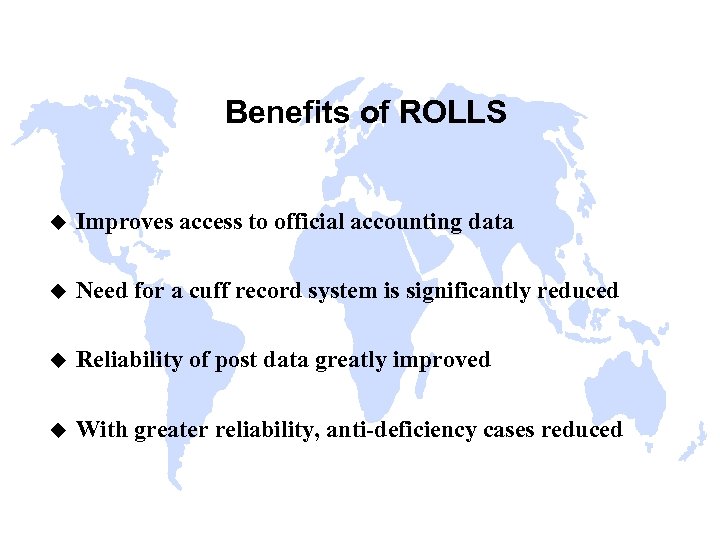 Benefits of ROLLS

◆ Improves access to official accounting data

◆ Need for a cuff record system is significantly reduced

◆ Reliability of post data greatly improved

◆ With greater reliability, anti-deficiency cases reduced